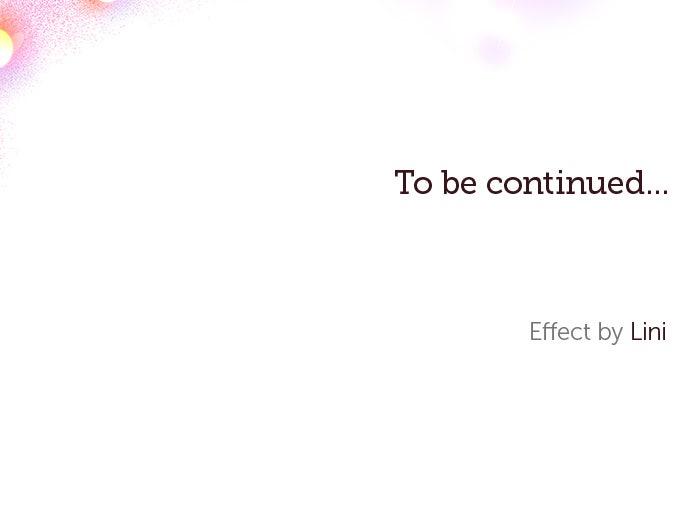 To be continued...

Effect by Lini